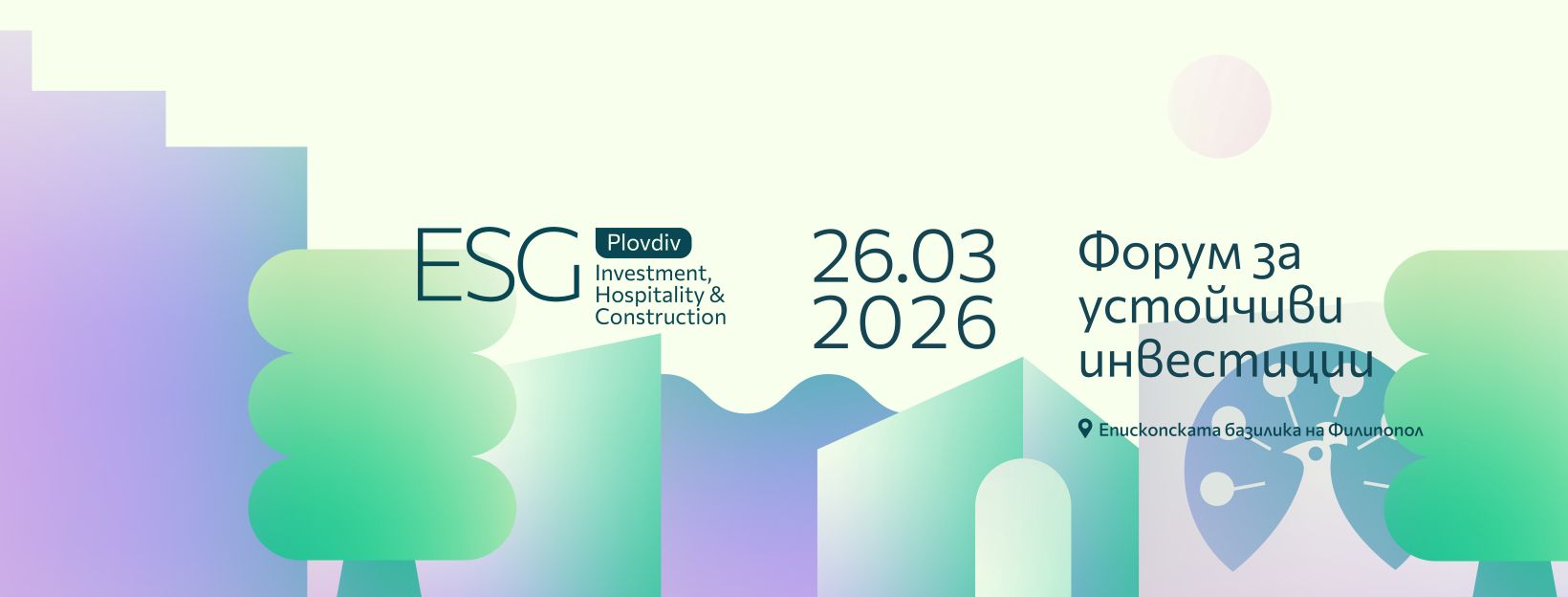 ESG Plovdiv
Investment, Hospitality & Construction

26.03
2026

Форум за устойчиви инвестиции

Епископската базилика на Филипопол